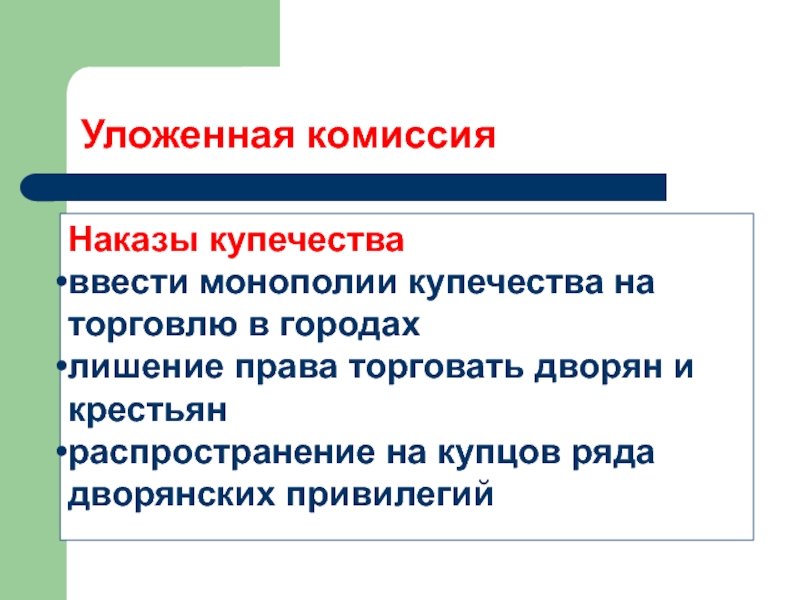 Уложенная комиссия

Наказы купечества
•ввести монополии купечества на торговлю в городах
•лишение права торговать дворян и крестьян
•распространение на купцов ряда дворянских привилегий